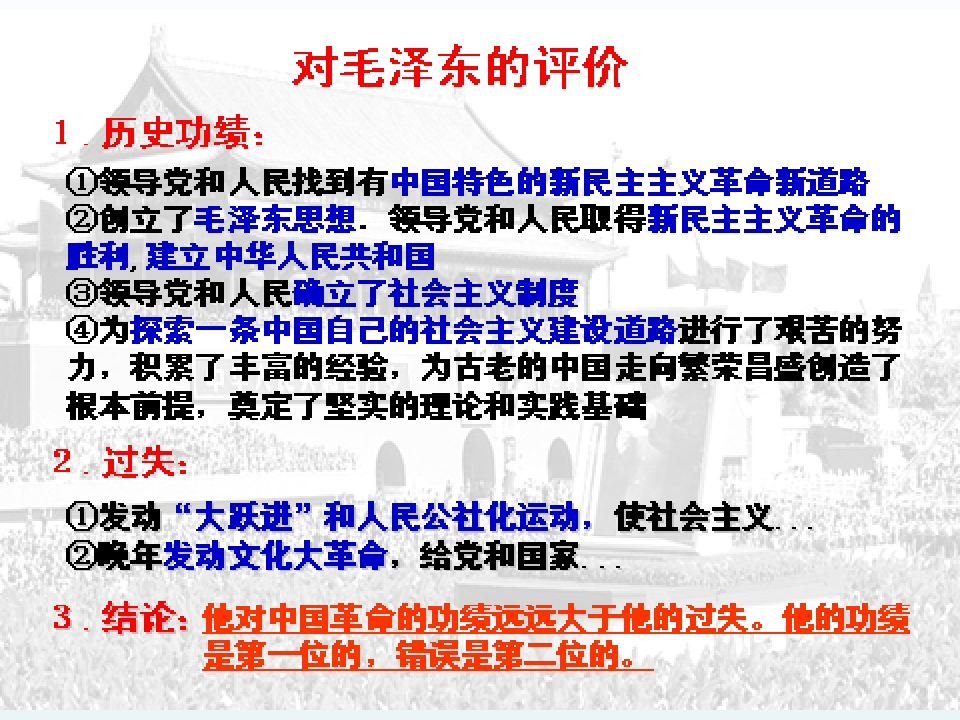 对毛泽东的评价

1．历史功绩：

①领导党和人民找到有中国特色的新民主主义革命新道路
②创立了毛泽东思想．领导党和人民取得新民主主义革命的胜利,建立中华人民共和国
③领导党和人民确立了社会主义制度
④为探索一条中国自己的社会主义建设道路进行了艰苦的努力，积累了丰富的经验，为古老的中国走向繁荣昌盛创造了根本前提，奠定了坚实的理论和实践基础

2．过失：

①发动“大跃进”和人民公社化运动，使社会主义...
②晚年发动文化大革命，给党和国家...

3．结论：他对中国革命的功绩远远大于他的过失。他的功绩是第一位的，错误是第二位的。